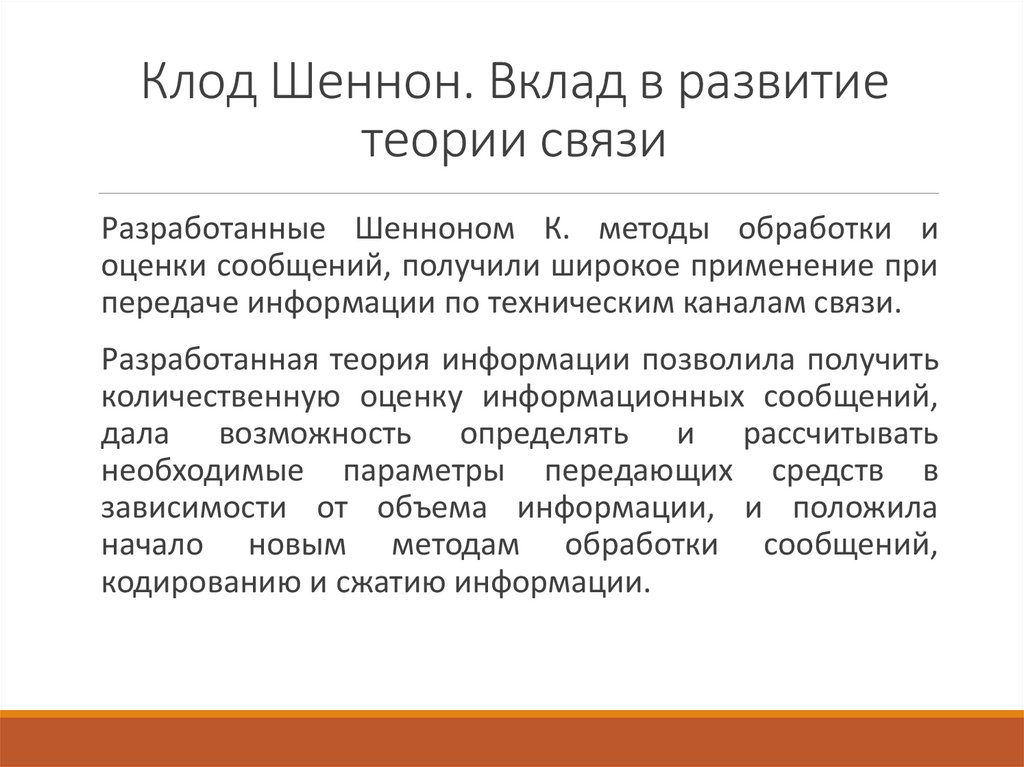 Клод Шеннон. Вклад в развитие теории связи

Разработанные Шенноном К. методы обработки и оценки сообщений, получили широкое применение при передаче информации по техническим каналам связи.

Разработанная теория информации позволила получить количественную оценку информационных сообщений, дала возможность определять и рассчитывать необходимые параметры передающих средств в зависимости от объема информации, и положила начало новым методам обработки сообщений, кодированию и сжатию информации.